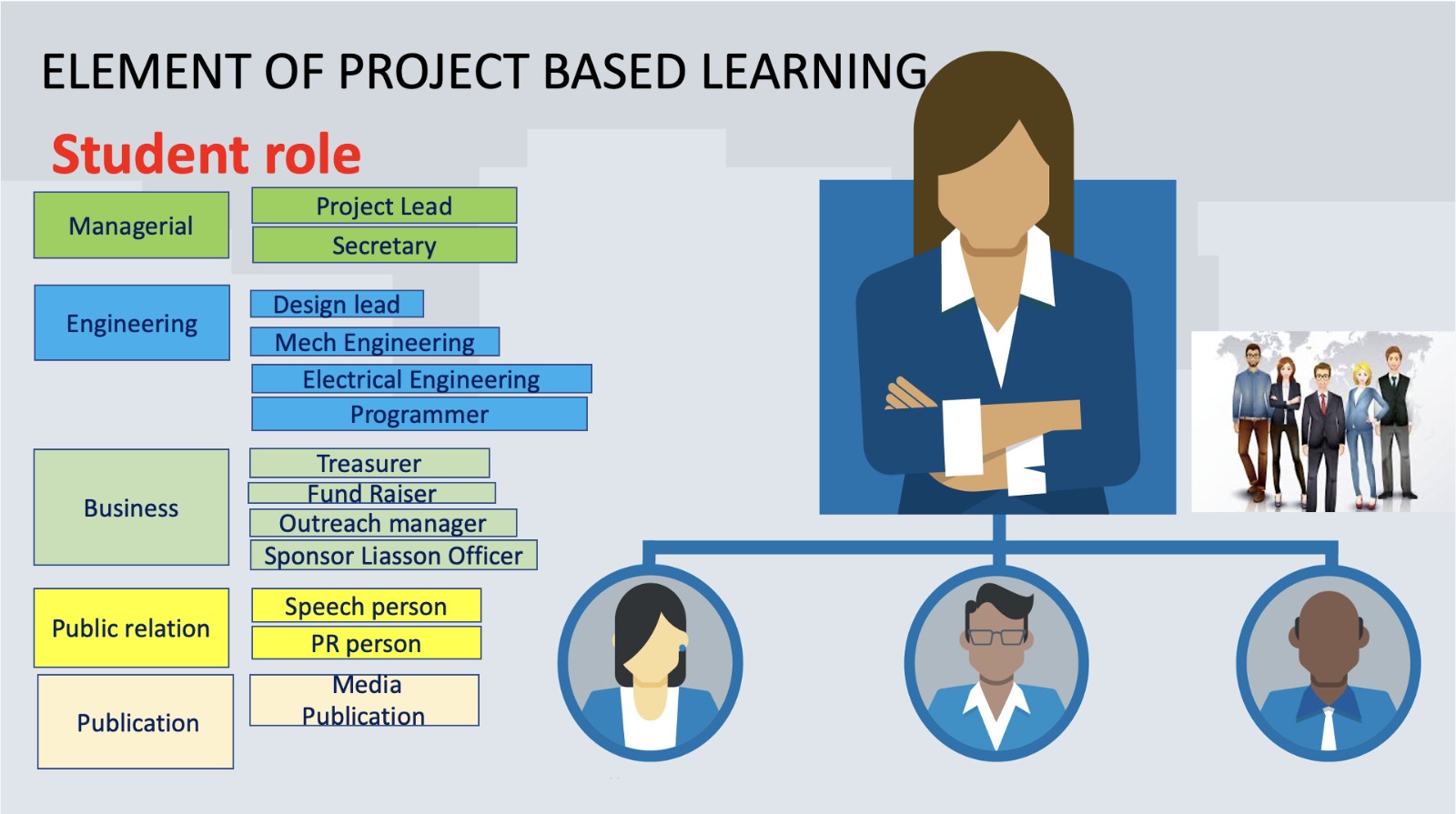 ELEMENT OF PROJECT BASED LEARNING

Student role

Managerial
Project Lead
Secretary

Engineering
Design lead
Mech Engineering
Electrical Engineering
Programmer

Business
Treasurer
Fund Raiser
Outreach manager
Sponsor Liasson Officer

Public relation
Speech person
PR person

Publication
Media
Publication